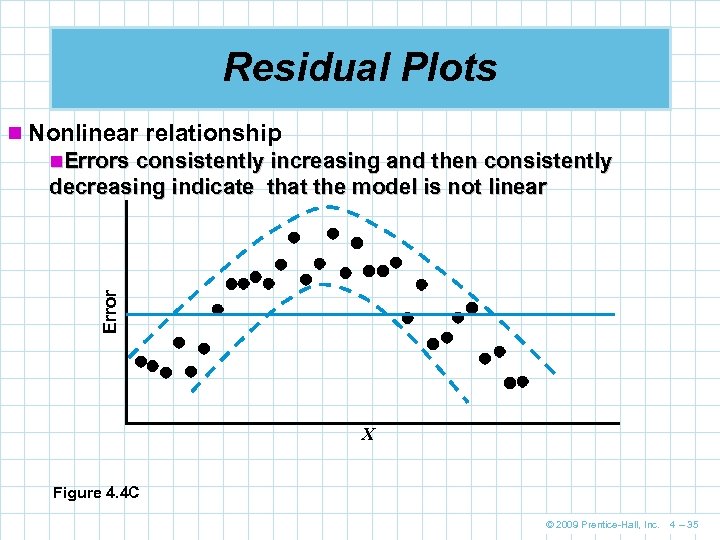 Residual Plots

Nonlinear relationship

Errors consistently increasing and then consistently decreasing indicate that the model is not linear

Error

X

Figure 4.4C

© 2009 Prentice-Hall, Inc. 4 – 35